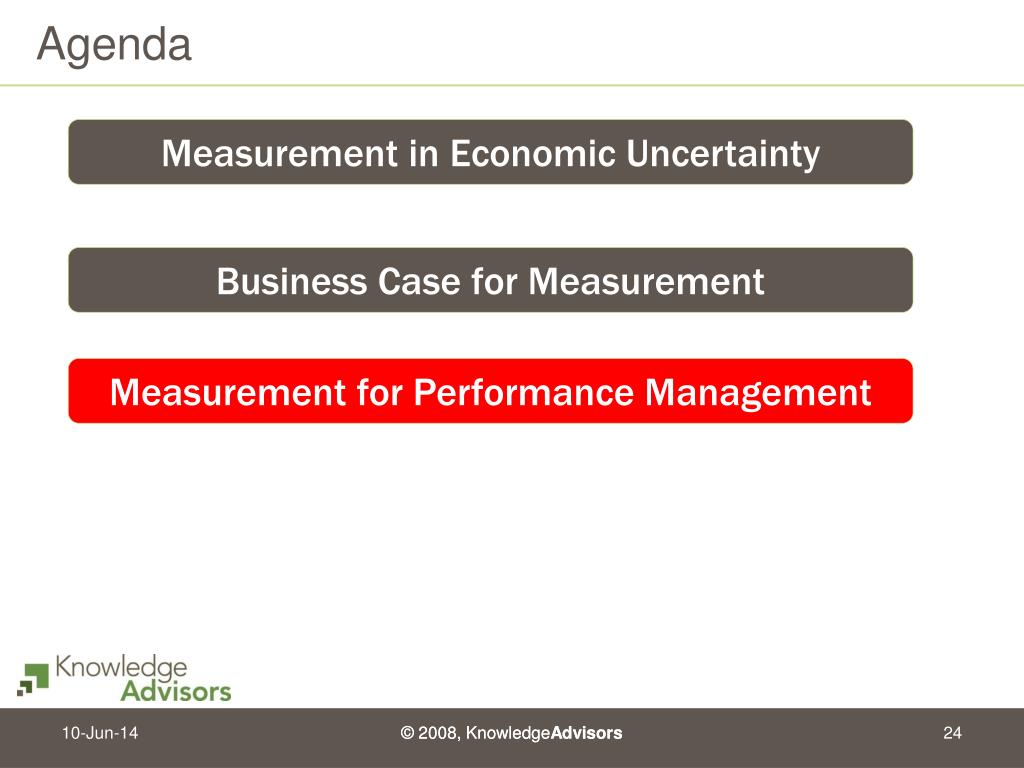 Agenda

Measurement in Economic Uncertainty

Business Case for Measurement

Measurement for Performance Management

Knowledge Advisors

10-Jun-14

© 2008, KnowledgeAdvisors

24